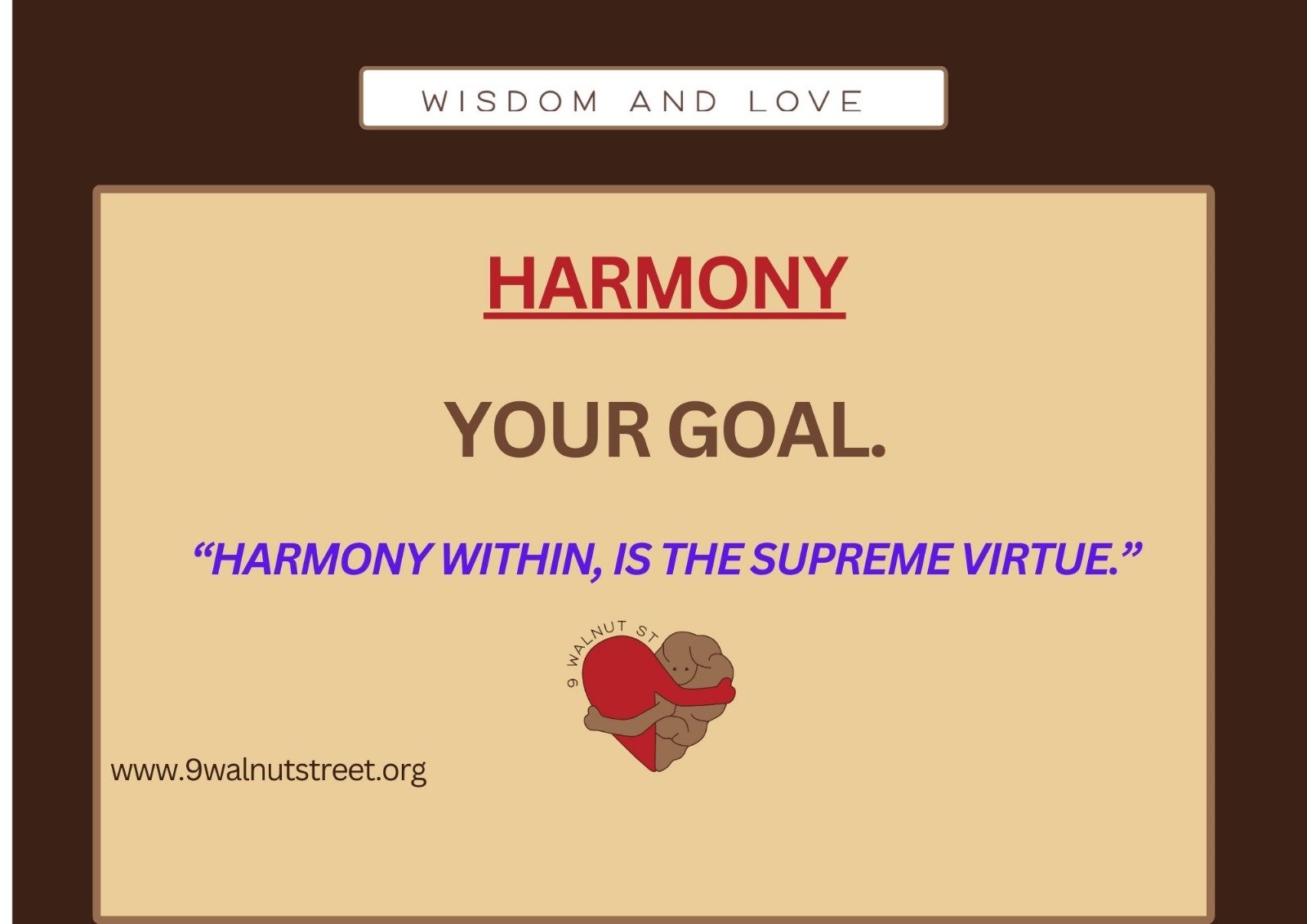 WISDOM AND LOVE

HARMONY

YOUR GOAL.

“HARMONY WITHIN, IS THE SUPREME VIRTUE.”

9 WALNUT ST

www.9walnutstreet.org